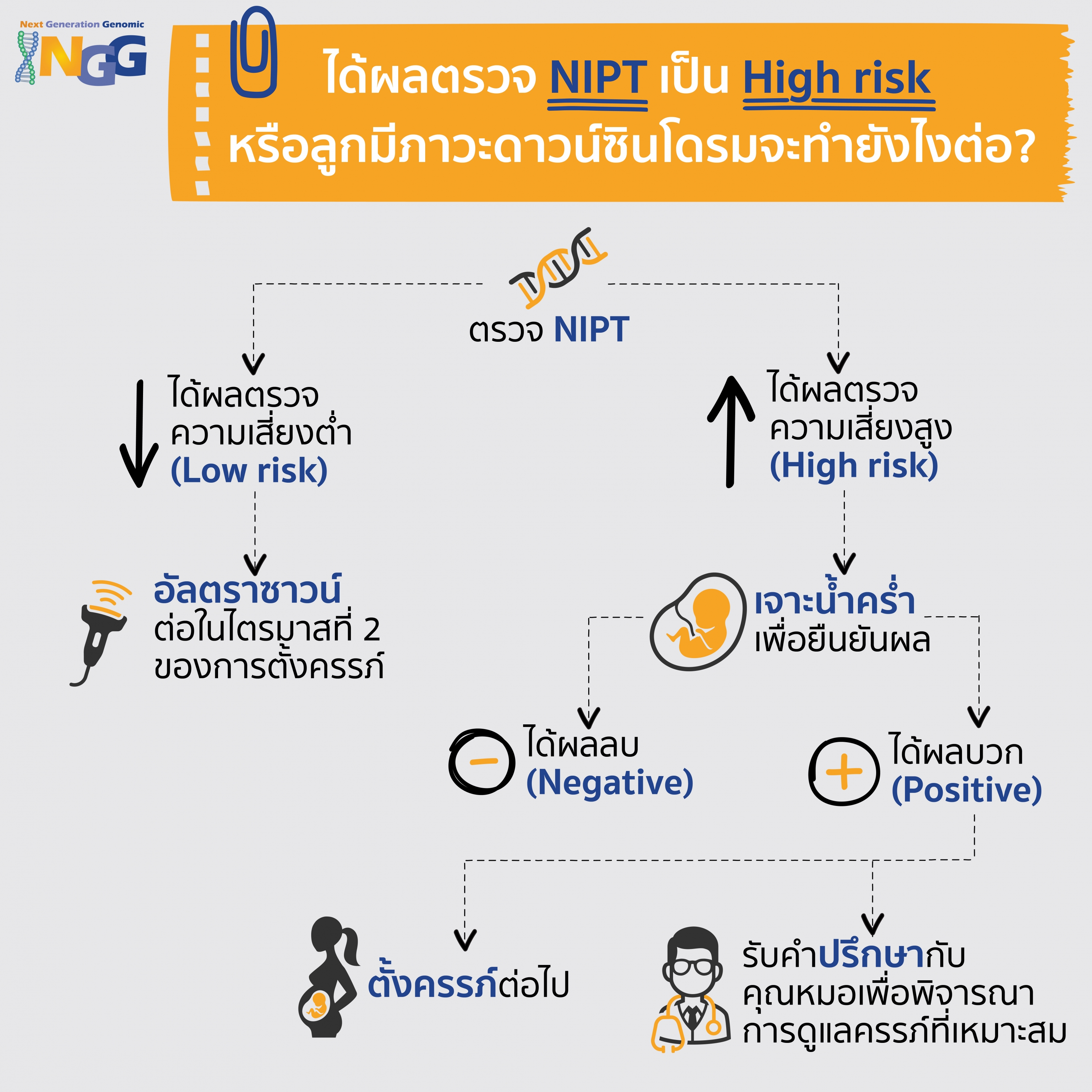 Next Generation Genomic
NGG

ได้ผลตรวจ NIPT เป็น High risk
หรือลูกมีภาวะดาวน์ซินโดรมจะทำยังไงต่อ?

ตรวจ NIPT

ได้ผลตรวจ
ความเสี่ยงต่ำ
(Low risk)

อัลตราซาวน์
ต่อในไตรมาสที่ 2
ของการตั้งครรภ์

ได้ผลตรวจ
ความเสี่ยงสูง
(High risk)

เจาะน้ำคร่ำ
เพื่อยืนยันผล

ได้ผลลบ
(Negative)

ได้ผลบวก
(Positive)

ตั้งครรภ์ต่อไป

รับคำปรึกษากับ
คุณหมอเพื่อพิจารณา
การดูแลครรภ์ที่เหมาะสม